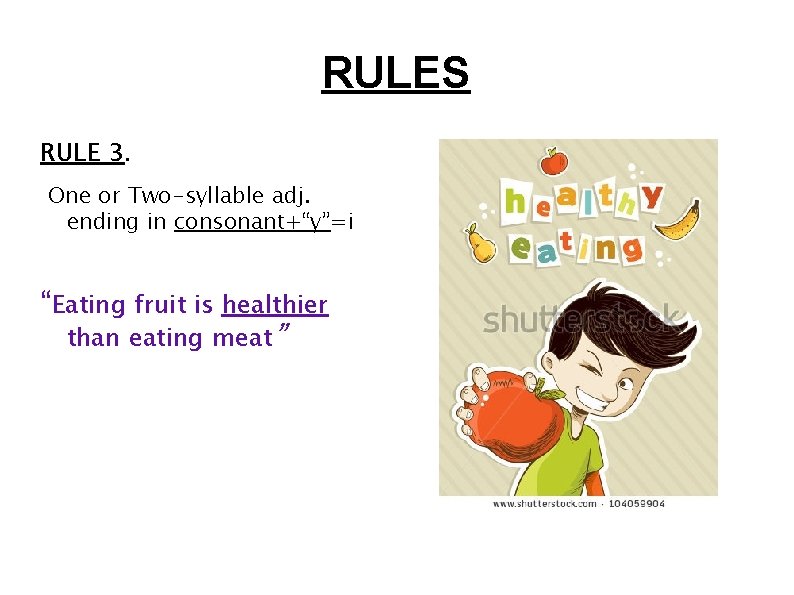 RULES

RULE 3.

One or Two-syllable adj. ending in consonant+"y"=i

"Eating fruit is healthier than eating meat"

healthy eating

shutterstock

www.shutterstock.com · 104059904